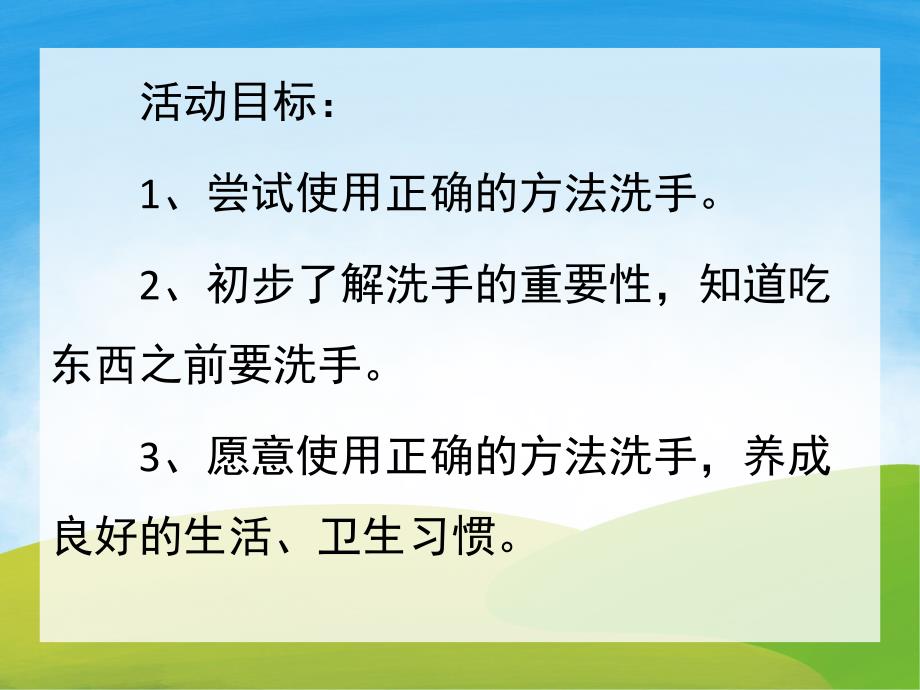 活动目标：

1、尝试使用正确的方法洗手。

2、初步了解洗手的重要性，知道吃东西之前要洗手。

3、愿意使用正确的方法洗手，养成良好的生活、卫生习惯。